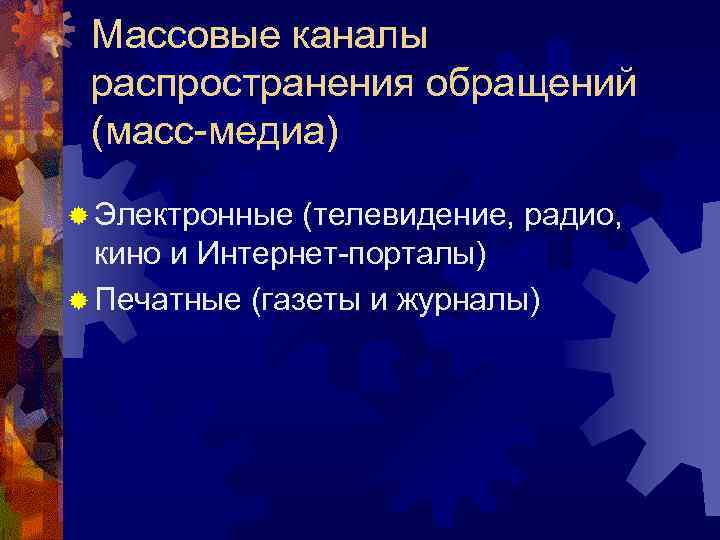 Массовые каналы распространения обращений (масс-медиа)

Электронные (телевидение, радио, кино и Интернет-порталы)

Печатные (газеты и журналы)